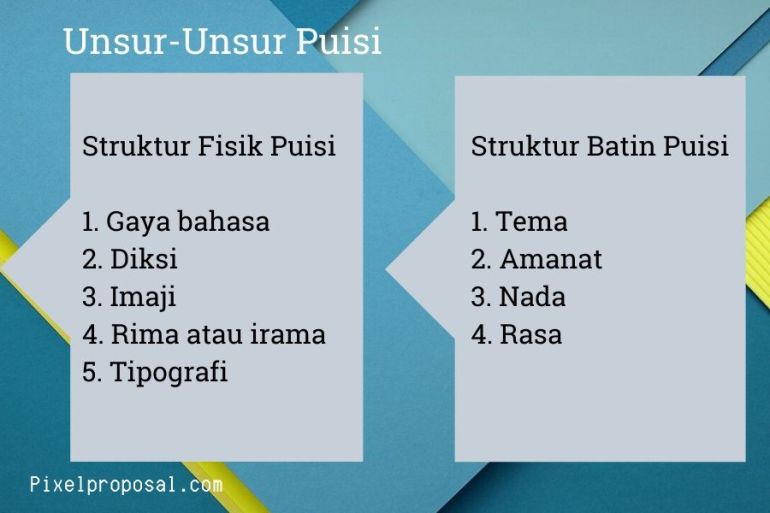 Unsur-Unsur Puisi

Struktur Fisik Puisi

1. Gaya bahasa
2. Diksi
3. Imaji
4. Rima atau irama
5. Tipografi

Struktur Batin Puisi

1. Tema
2. Amanat
3. Nada
4. Rasa

Pixelproposal.com